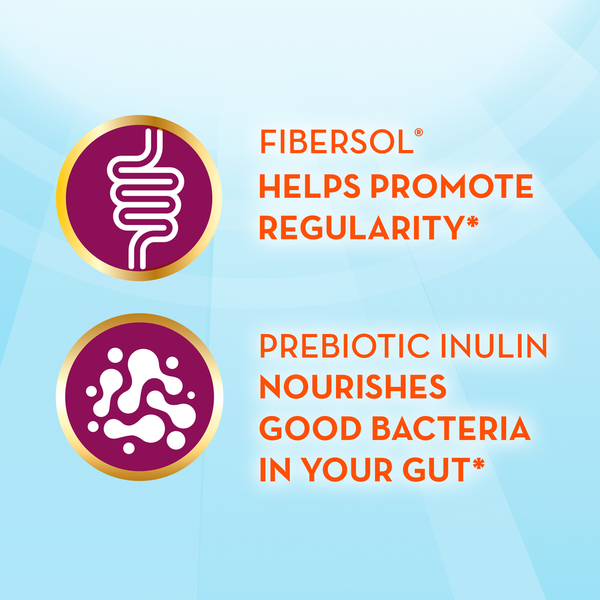 FIBERSOL®
HELPS PROMOTE REGULARITY*

PREBIOTIC INULIN
NOURISHES GOOD BACTERIA IN YOUR GUT*